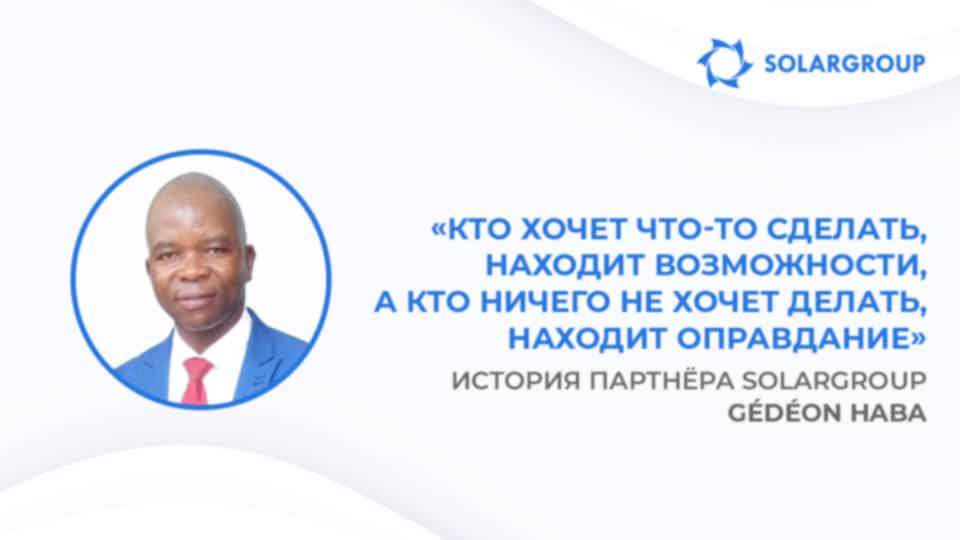 SOLARGROUP

«КТО ХОЧЕТ ЧТО-ТО СДЕЛАТЬ, НАХОДИТ ВОЗМОЖНОСТИ, А КТО НИЧЕГО НЕ ХОЧЕТ ДЕЛАТЬ, НАХОДИТ ОПРАВДАНИЕ»

ИСТОРИЯ ПАРТНЁРА SOLARGROUP
GÉDÉON HABA